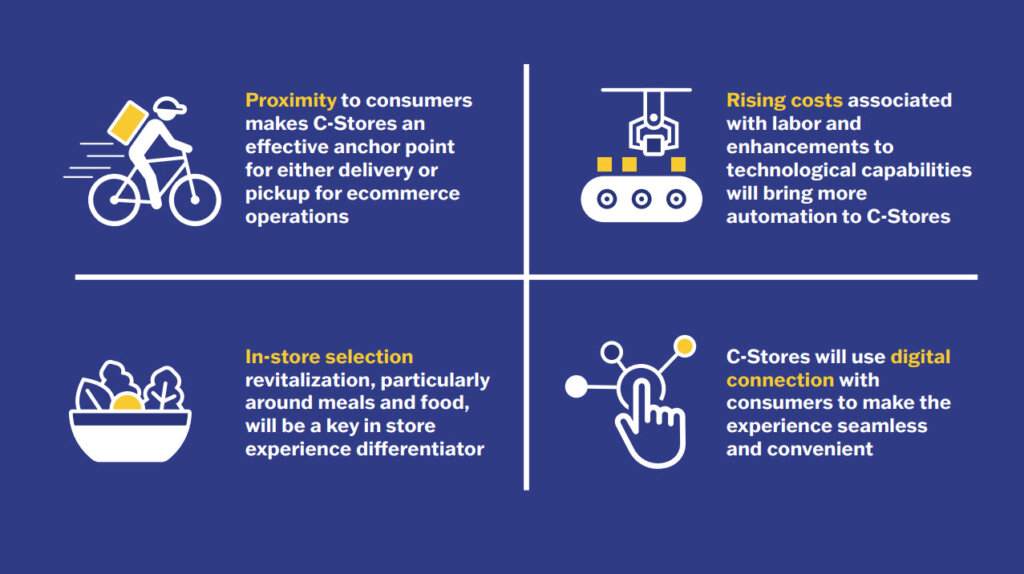 Proximity to consumers makes C-Stores an effective anchor point for either delivery or pickup for ecommerce operations

Rising costs associated with labor and enhancements to technological capabilities will bring more automation to C-Stores

In-store selection revitalization, particularly around meals and food, will be a key in store experience differentiator

C-Stores will use digital connection with consumers to make the experience seamless and convenient